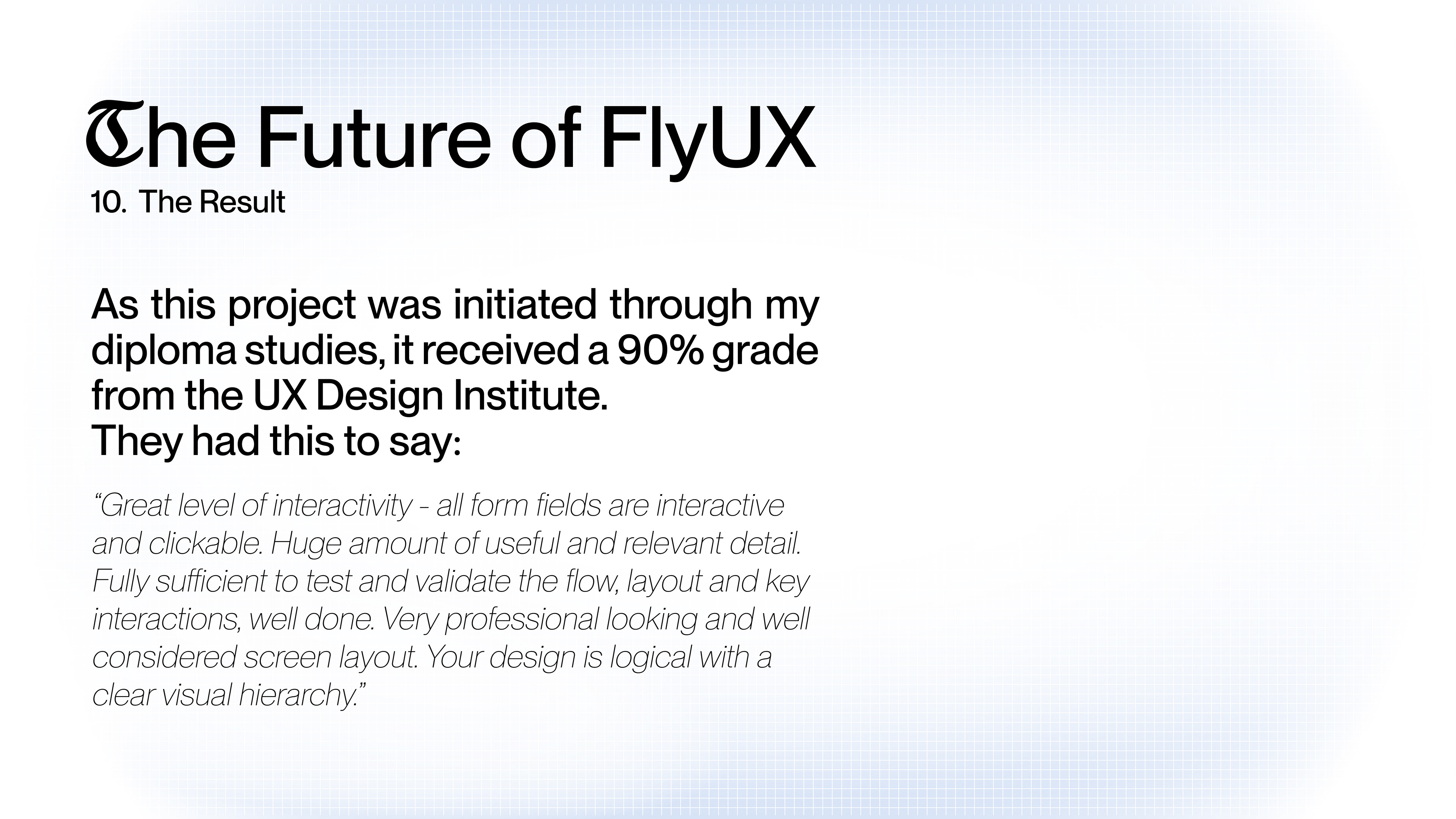 The Future of FlyUX
10. The Result

As this project was initiated through my diploma studies, it received a 90% grade from the UX Design Institute.
They had this to say:

“Great level of interactivity - all form fields are interactive and clickable. Huge amount of useful and relevant detail. Fully sufficient to test and validate the flow, layout and key interactions, well done. Very professional looking and well considered screen layout. Your design is logical with a clear visual hierarchy.”